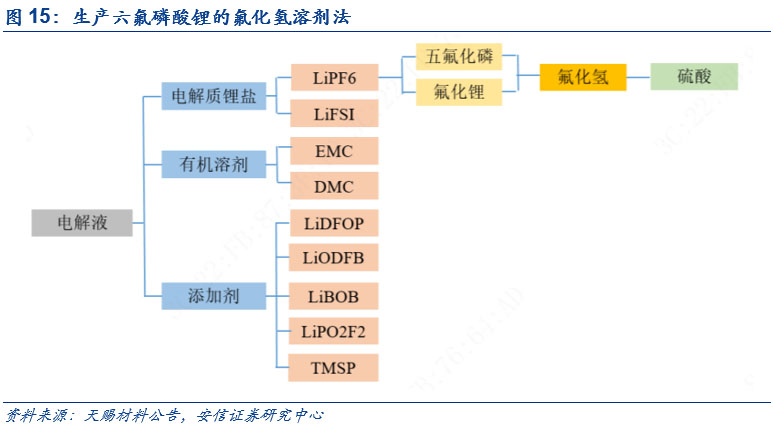 图 15：生产六氟磷酸锂的氟化氢溶剂法

电解液

电解质锂盐

有机溶剂

添加剂

LiPF6

LiFSI

EMC

DMC

LiDFOP

LiODFB

LiBOB

LiPO2F2

TMSP

五氟化磷

氟化锂

氟化氢

硫酸

资料来源：天赐材料公告，安信证券研究中心